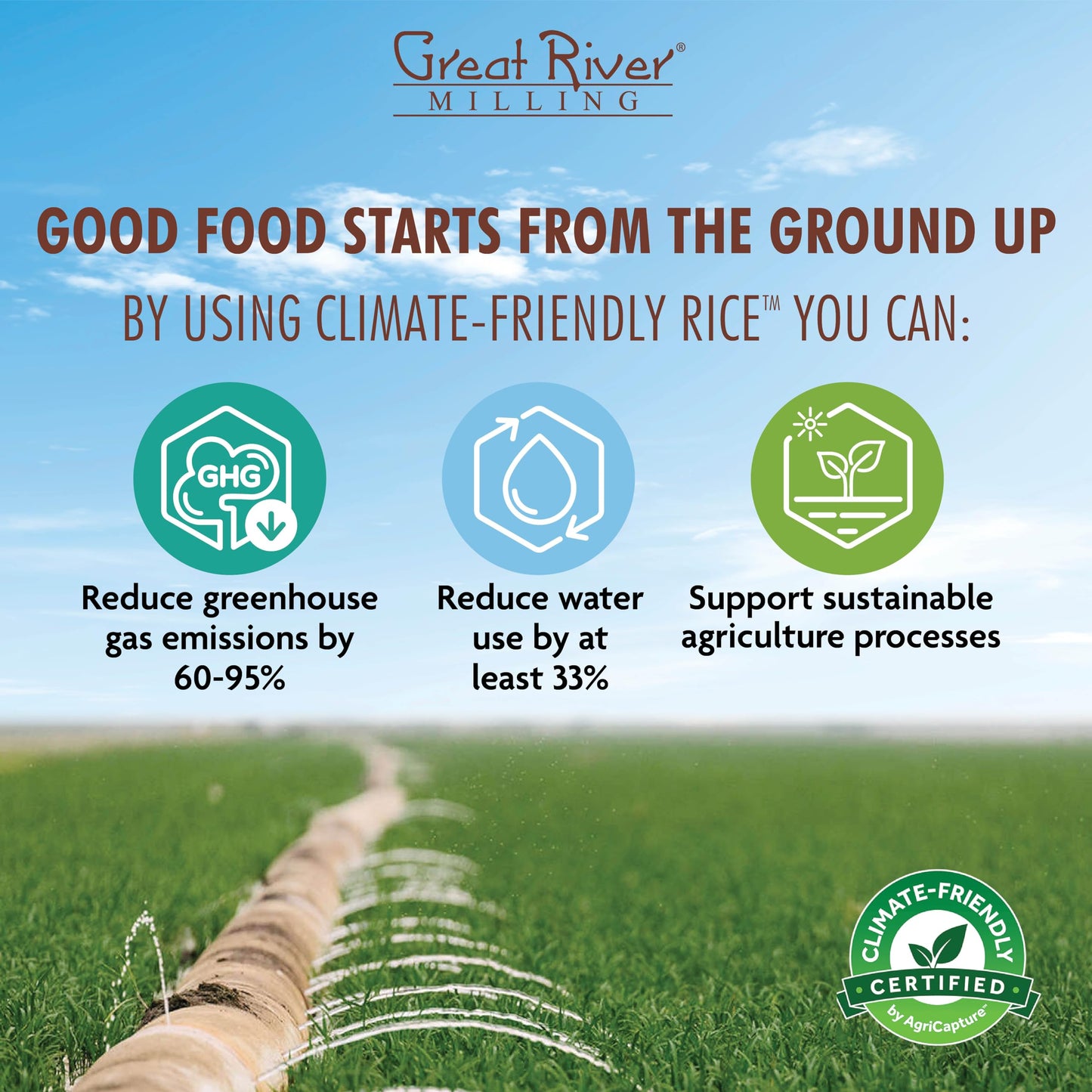 Great River®
MILLING

GOOD FOOD STARTS FROM THE GROUND UP

BY USING CLIMATE-FRIENDLY RICE™ YOU CAN:

GHG

Reduce greenhouse gas emissions by 60-95%

Reduce water use by at least 33%

Support sustainable agriculture processes

CLIMATE-FRIENDLY
CERTIFIED
by AgriCapture™